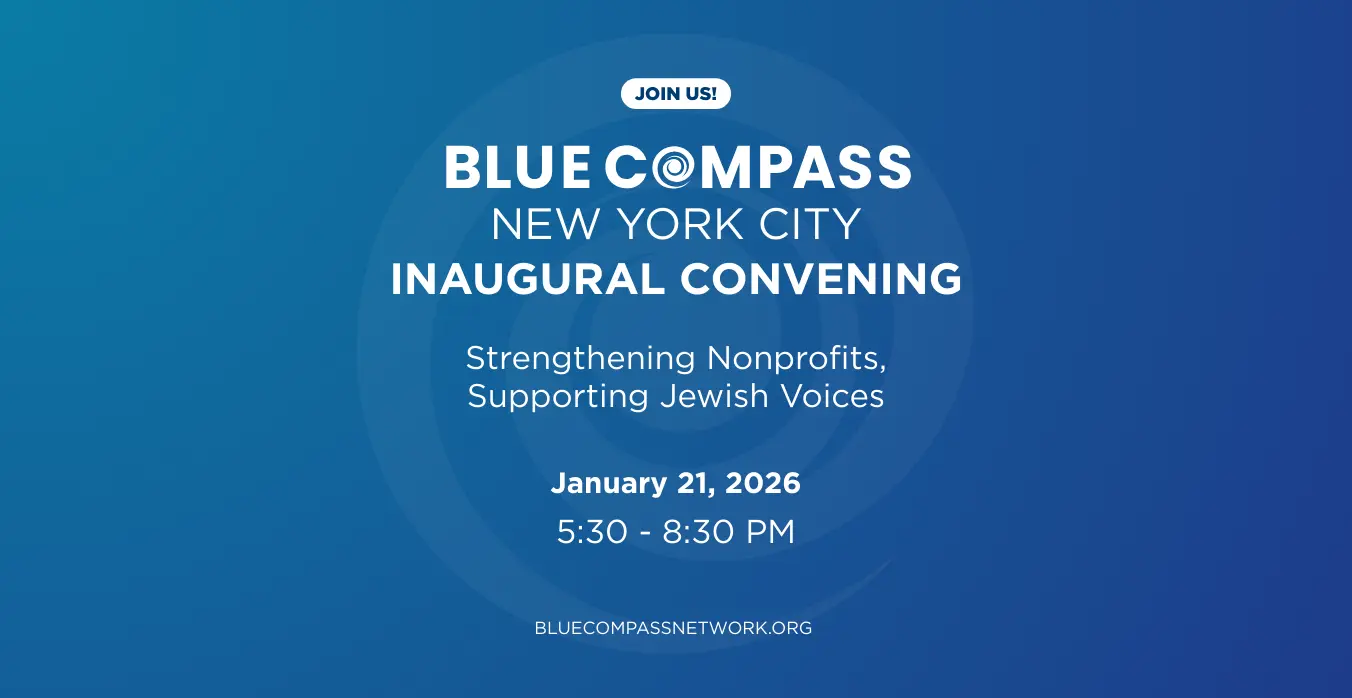 JOIN US!

BLUE COMPASS
NEW YORK CITY
INAUGURAL CONVENING

Strengthening Nonprofits, Supporting Jewish Voices

January 21, 2026
5:30 - 8:30 PM

BLUECOMPASSNETWORK.ORG